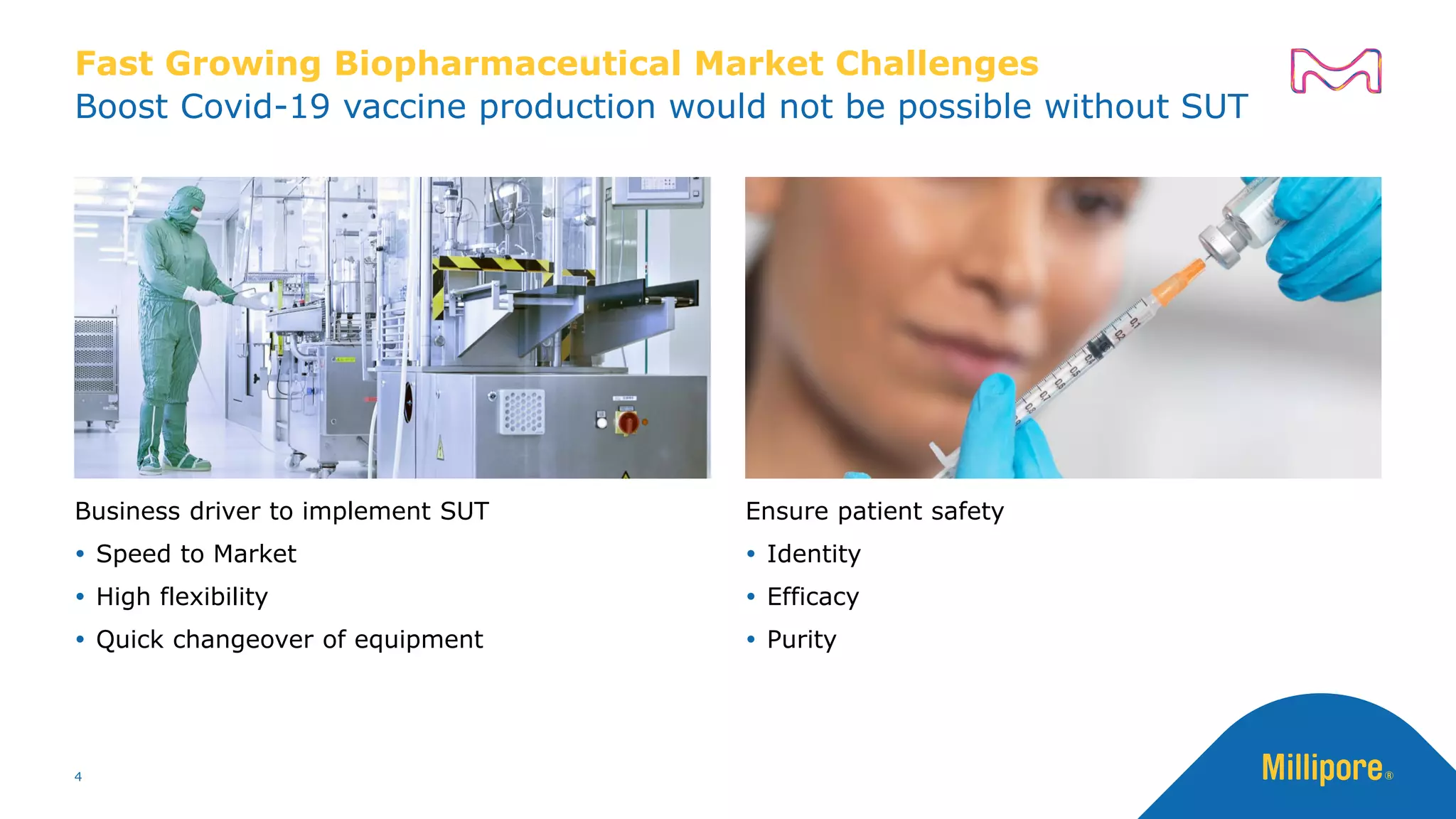 Fast Growing Biopharmaceutical Market Challenges
Boost Covid-19 vaccine production would not be possible without SUT

Business driver to implement SUT
• Speed to Market
• High flexibility
• Quick changeover of equipment

Ensure patient safety
• Identity
• Efficacy
• Purity

4

Millipore®